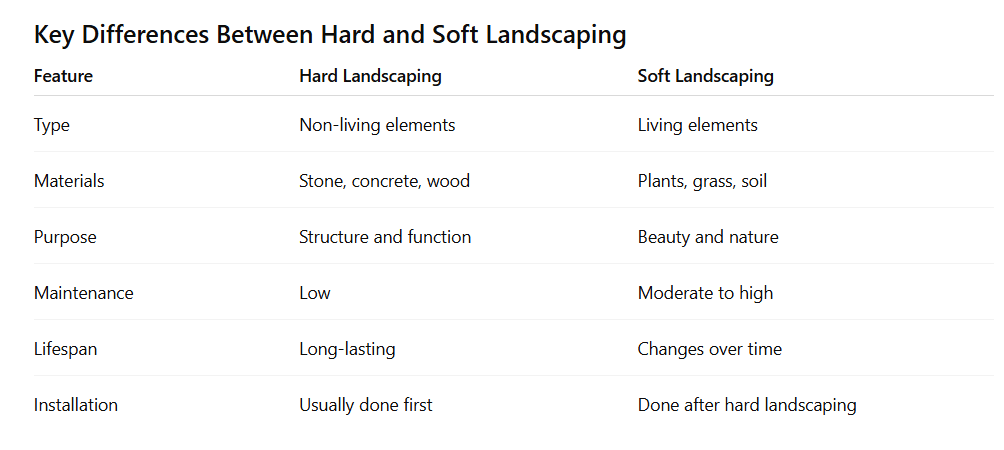 Key Differences Between Hard and Soft Landscaping

| Feature | Hard Landscaping | Soft Landscaping |
|---|---|---|
| Type | Non-living elements | Living elements |
| Materials | Stone, concrete, wood | Plants, grass, soil |
| Purpose | Structure and function | Beauty and nature |
| Maintenance | Low | Moderate to high |
| Lifespan | Long-lasting | Changes over time |
| Installation | Usually done first | Done after hard landscaping |